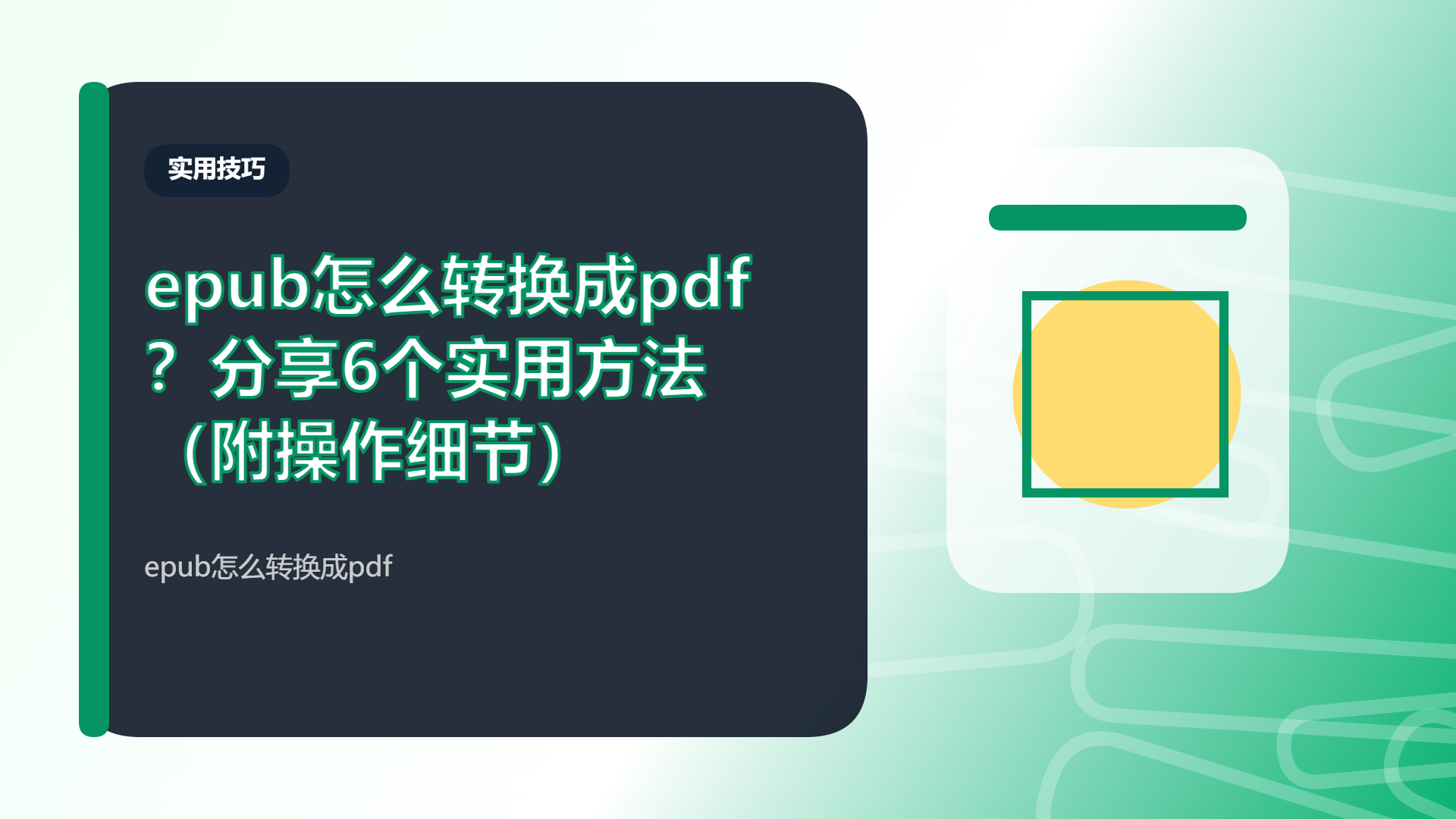 实用技巧

epub怎么转换成pdf？分享6个实用方法（附操作细节）

epub怎么转换成pdf